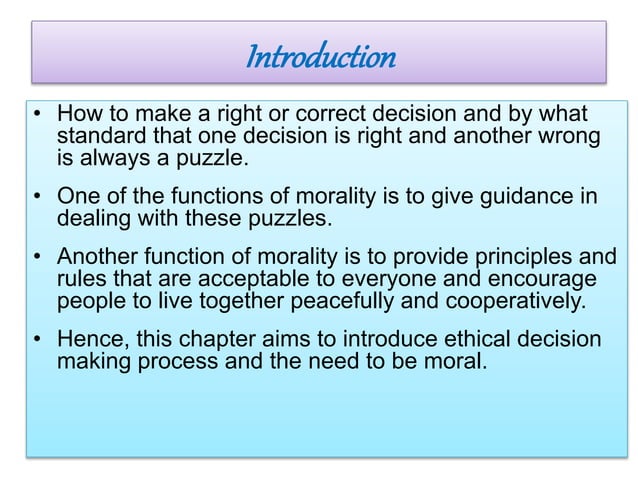 Introduction

• How to make a right or correct decision and by what standard that one decision is right and another wrong is always a puzzle.

• One of the functions of morality is to give guidance in dealing with these puzzles.

• Another function of morality is to provide principles and rules that are acceptable to everyone and encourage people to live together peacefully and cooperatively.

• Hence, this chapter aims to introduce ethical decision making process and the need to be moral.